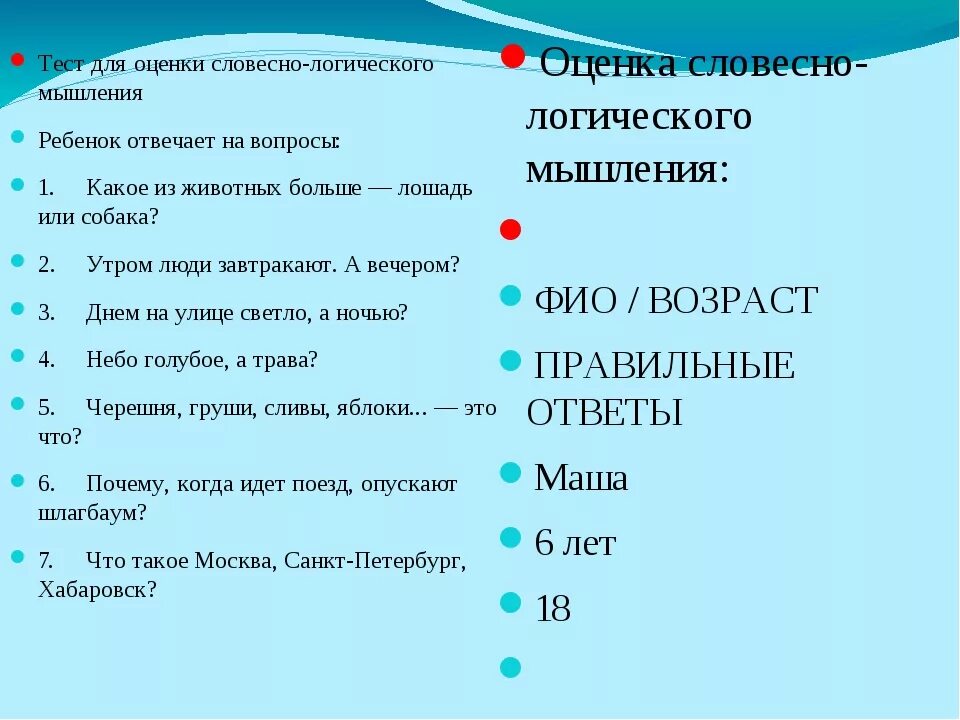 Тест для оценки словесно-логического мышления

Ребенок отвечает на вопросы:

1. Какое из животных больше — лошадь или собака?

2. Утром люди завтракают. А вечером?

3. Днем на улице светло, а ночью?

4. Небо голубое, а трава?

5. Черешня, груши, сливы, яблоки... — это что?

6. Почему, когда идет поезд, опускают шлагбаум?

7. Что такое Москва, Санкт-Петербург, Хабаровск?

Оценка словесно-логического мышления:

ФИО / ВОЗРАСТ

ПРАВИЛЬНЫЕ ОТВЕТЫ

Маша

6 лет

18